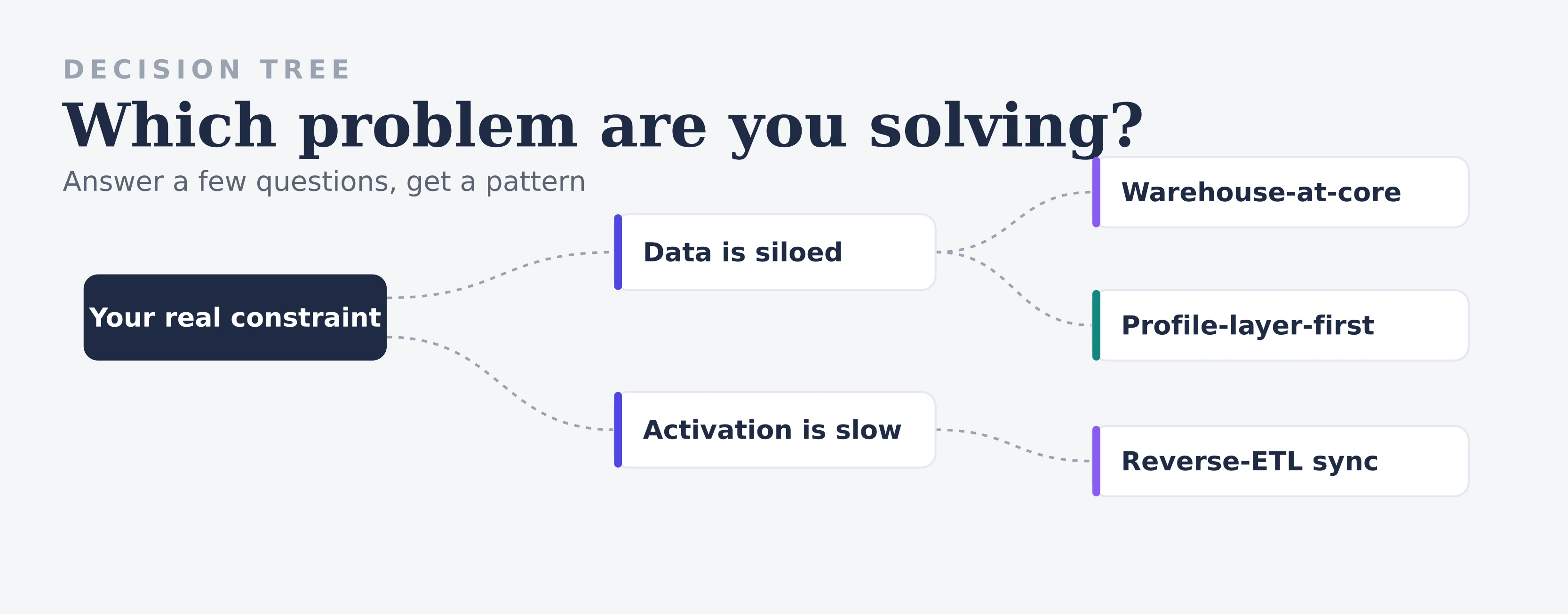 DECISION TREE

Which problem are you solving?

Answer a few questions, get a pattern

Your real constraint

Data is siloed

Activation is slow

Warehouse-at-core

Profile-layer-first

Reverse-ETL sync